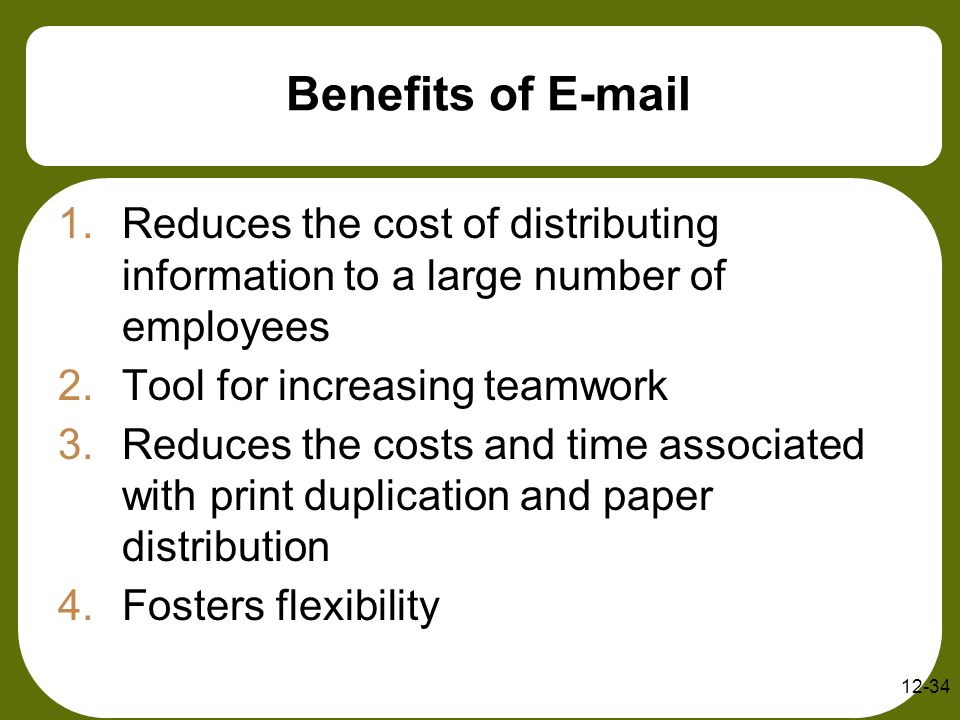 Benefits of E-mail

1. Reduces the cost of distributing information to a large number of employees
2. Tool for increasing teamwork
3. Reduces the costs and time associated with print duplication and paper distribution
4. Fosters flexibility

12-34